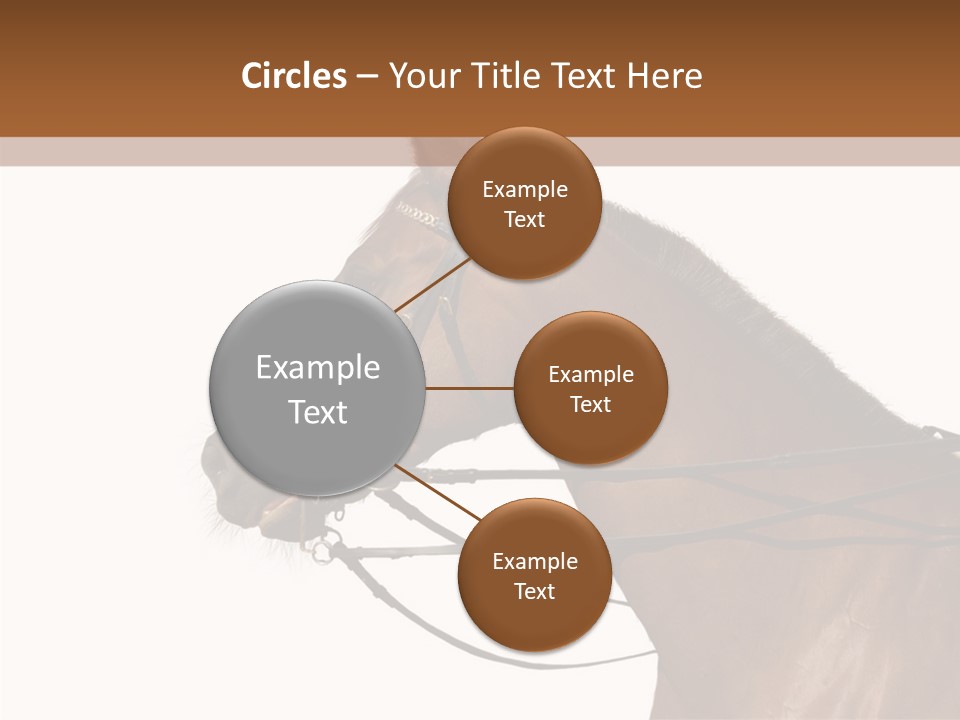 Circles – Your Title Text Here

Example Text

Example Text

Example Text

Example Text